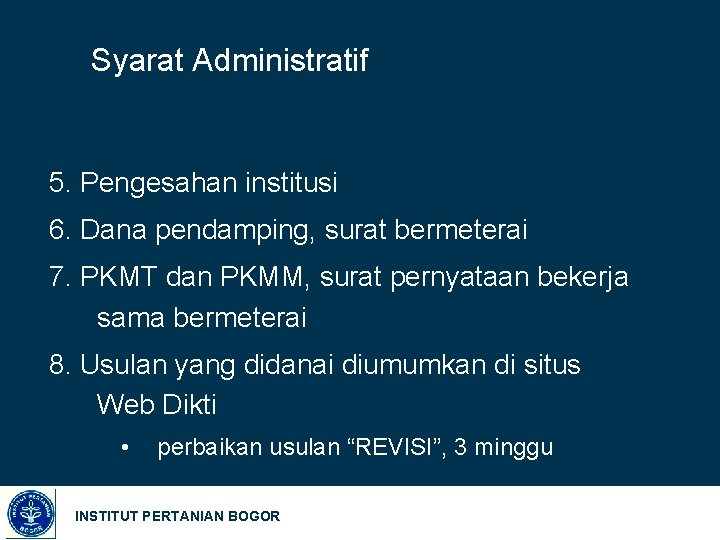 Syarat Administratif

5. Pengesahan institusi

6. Dana pendamping, surat bermeterai

7. PKMT dan PKMM, surat pernyataan bekerja sama bermeterai

8. Usulan yang didanai diumumkan di situs Web Dikti

• perbaikan usulan “REVISI”, 3 minggu

INSTITUT PERTANIAN BOGOR